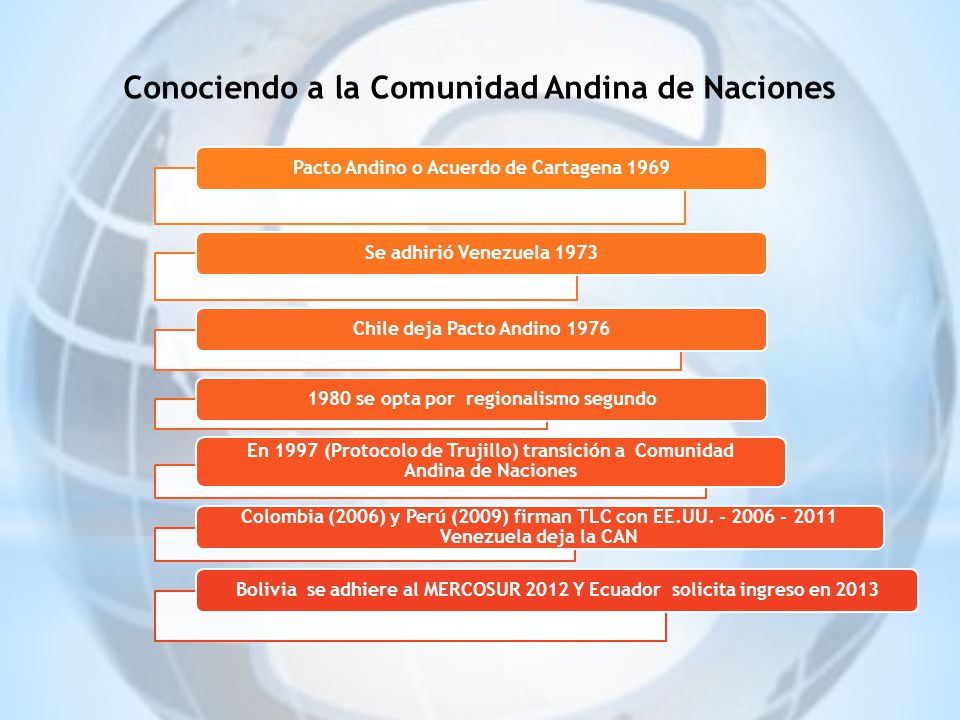 Conociendo a la Comunidad Andina de Naciones

Pacto Andino o Acuerdo de Cartagena 1969

Se adhirió Venezuela 1973

Chile deja Pacto Andino 1976

1980 se opta por  regionalismo segundo

En 1997 (Protocolo de Trujillo) transición a  Comunidad Andina de Naciones

Colombia (2006) y Perú (2009) firman TLC con EE.UU. - 2006 - 2011 Venezuela deja la CAN

Bolivia  se adhiere al MERCOSUR 2012 Y Ecuador  solicita ingreso en 2013